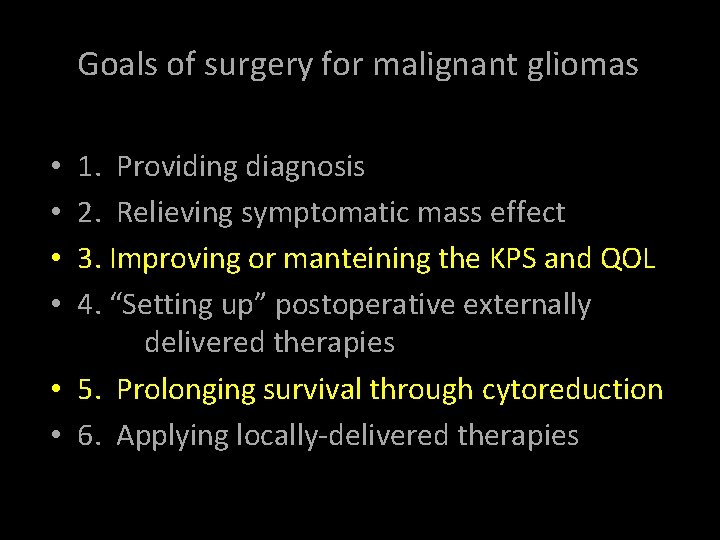 Goals of surgery for malignant gliomas

• 1. Providing diagnosis
• 2. Relieving symptomatic mass effect
• 3. Improving or manteining the KPS and QOL
• 4. “Setting up” postoperative externally delivered therapies
• 5. Prolonging survival through cytoreduction
• 6. Applying locally-delivered therapies